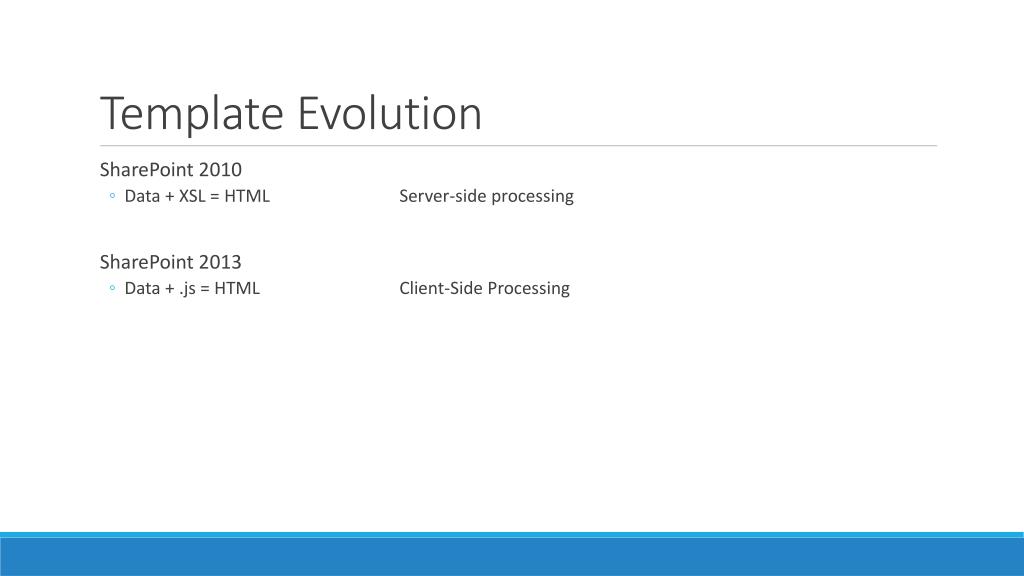 Template Evolution

SharePoint 2010
◦ Data + XSL = HTML Server-side processing

SharePoint 2013
◦ Data + .js = HTML Client-Side Processing